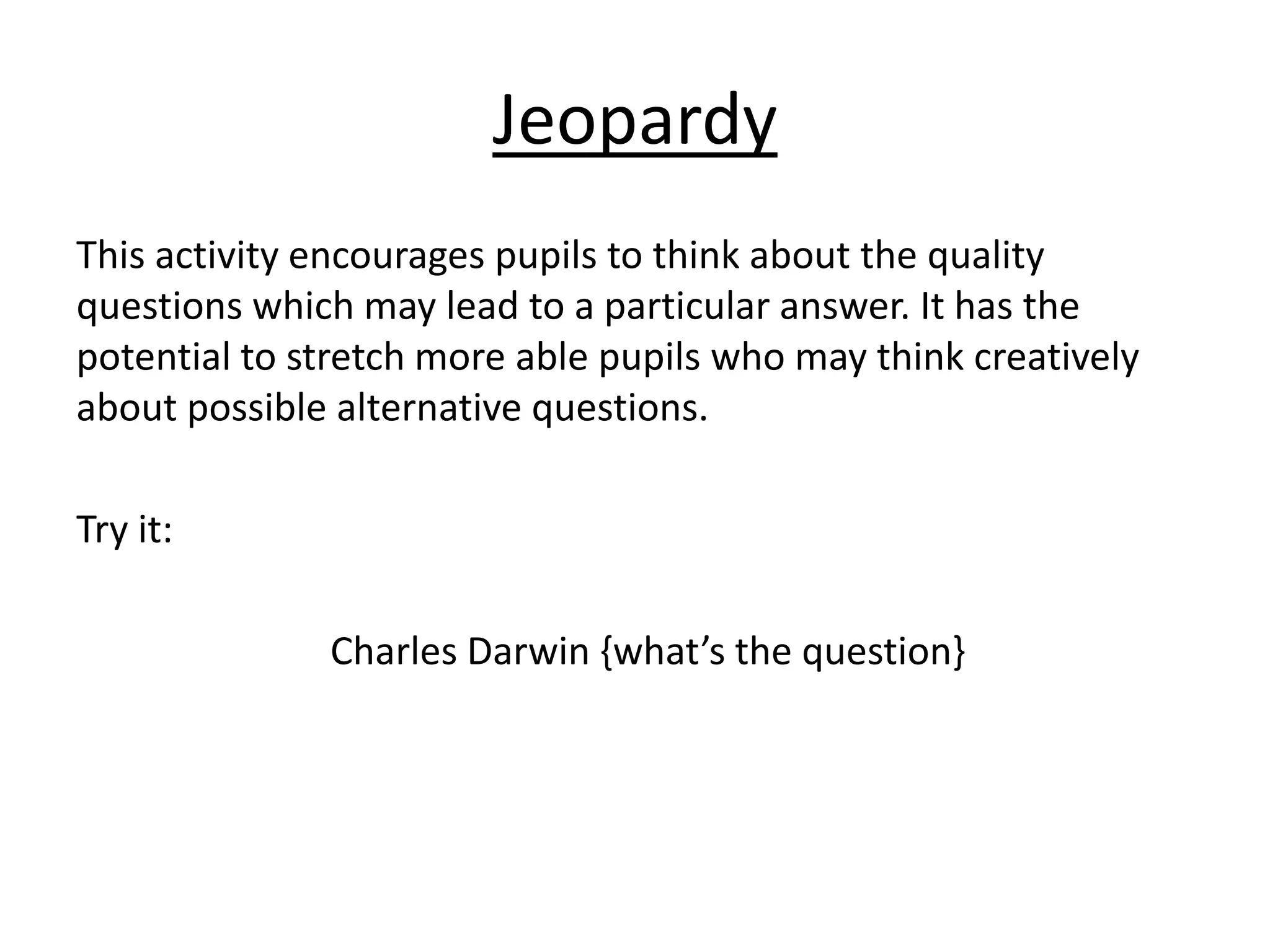 Jeopardy

This activity encourages pupils to think about the quality questions which may lead to a particular answer. It has the potential to stretch more able pupils who may think creatively about possible alternative questions.

Try it:

Charles Darwin {what’s the question}